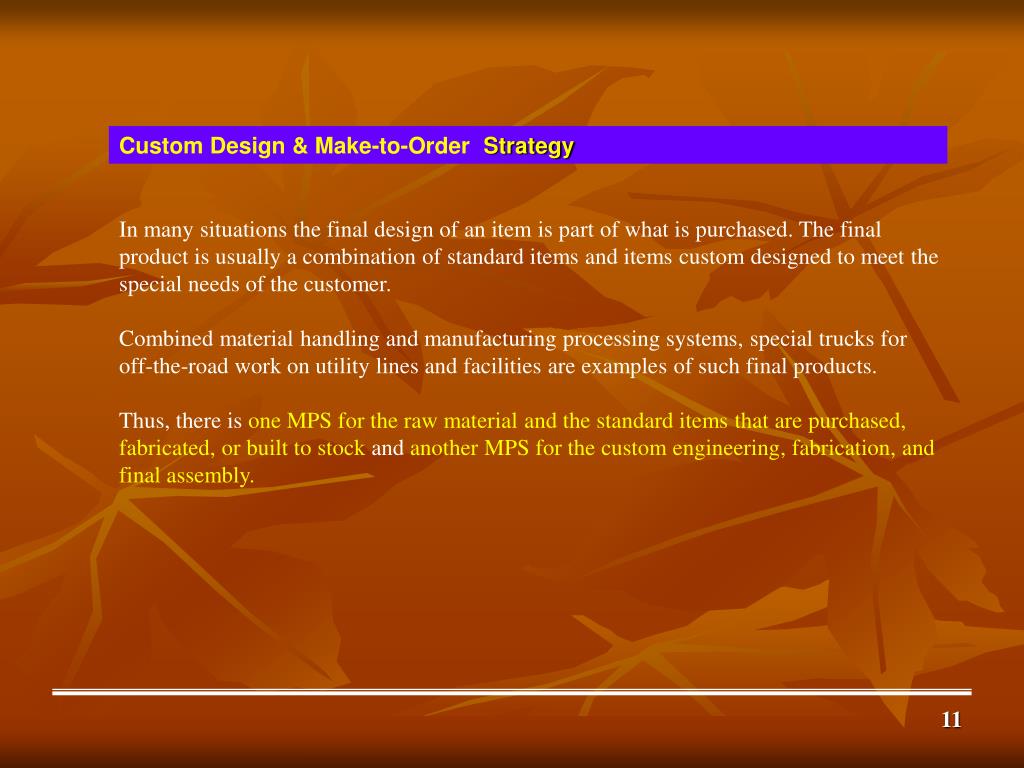 Custom Design & Make-to-Order Strategy

In many situations the final design of an item is part of what is purchased. The final product is usually a combination of standard items and items custom designed to meet the special needs of the customer.

Combined material handling and manufacturing processing systems, special trucks for off-the-road work on utility lines and facilities are examples of such final products.

Thus, there is one MPS for the raw material and the standard items that are purchased, fabricated, or built to stock and another MPS for the custom engineering, fabrication, and final assembly.

11